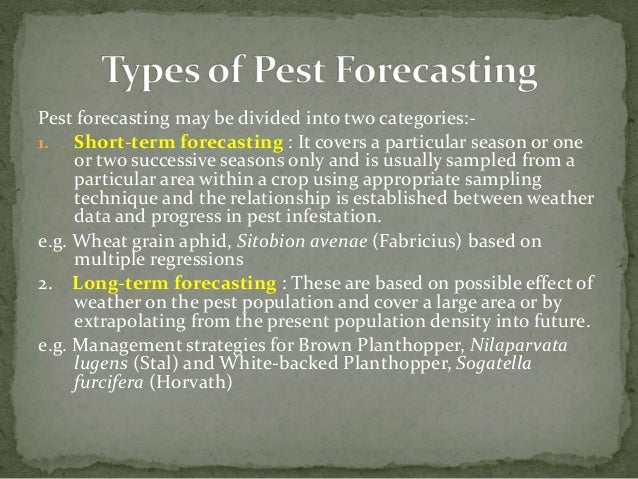 Types of Pest Forecasting

Pest forecasting may be divided into two categories:-

1. Short-term forecasting : It covers a particular season or one or two successive seasons only and is usually sampled from a particular area within a crop using appropriate sampling technique and the relationship is established between weather data and progress in pest infestation.

e.g. Wheat grain aphid, Sitobion avenae (Fabricius) based on multiple regressions

2. Long-term forecasting : These are based on possible effect of weather on the pest population and cover a large area or by extrapolating from the present population density into future.

e.g. Management strategies for Brown Planthopper, Nilaparvata lugens (Stal) and White-backed Planthopper, Sogatella furcifera (Horvath)